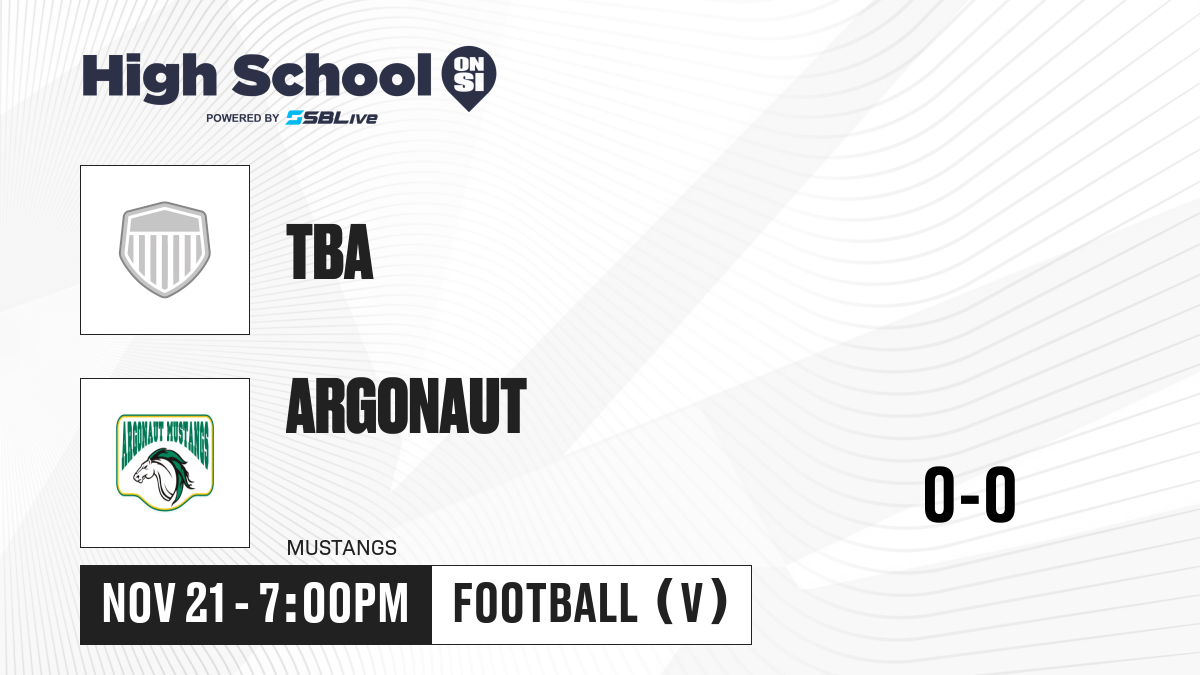 High School ON SI
POWERED BY SBLive

TBA

ARGONAUT MUSTANGS

ARGONAUT
MUSTANGS

0-0

NOV 21 - 7:00PM
FOOTBALL (V)